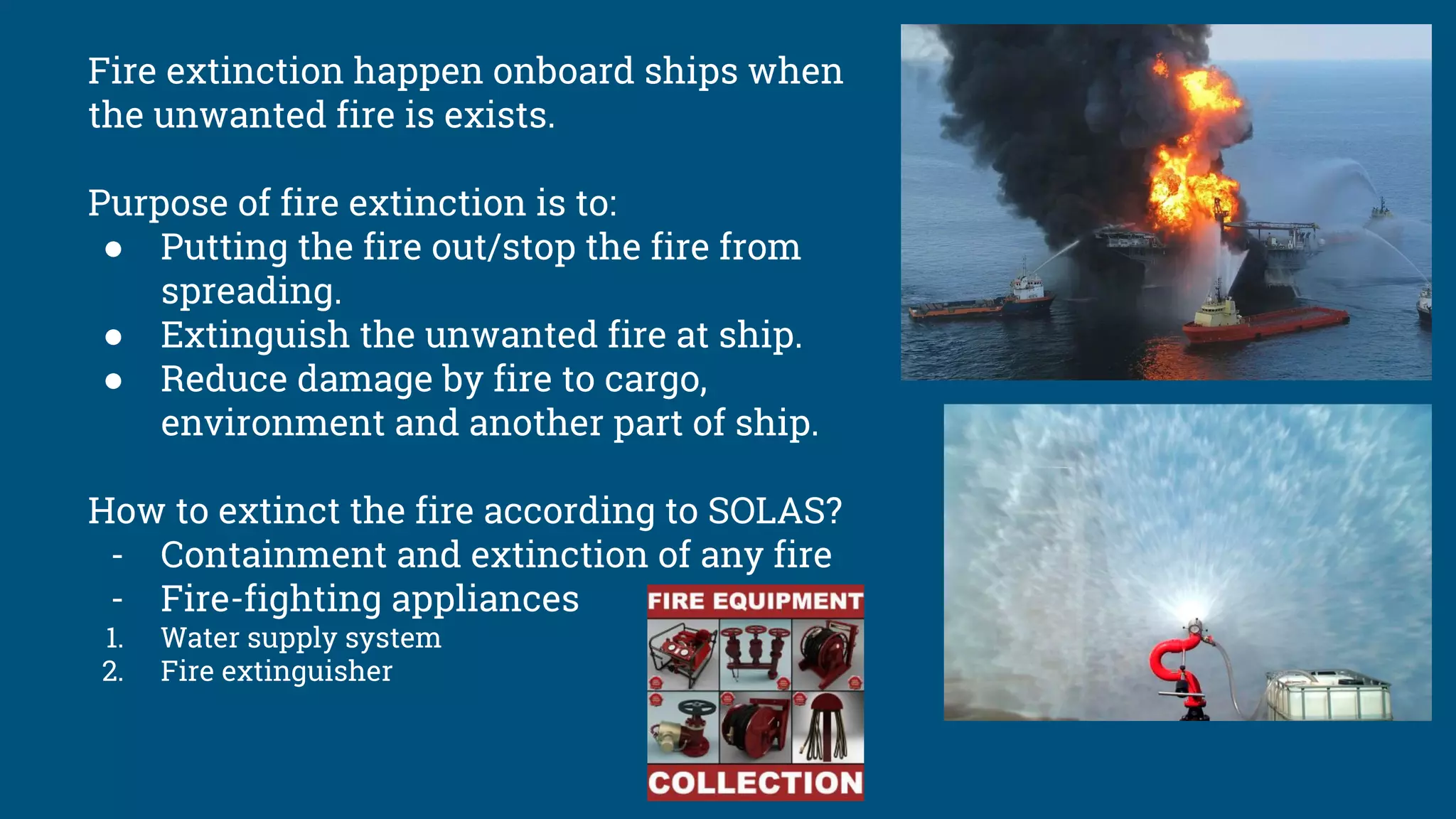 Fire extinction happen onboard ships when the unwanted fire is exists.

Purpose of fire extinction is to:
● Putting the fire out/stop the fire from spreading.
● Extinguish the unwanted fire at ship.
● Reduce damage by fire to cargo, environment and another part of ship.

How to extinct the fire according to SOLAS?
- Containment and extinction of any fire
- Fire-fighting appliances
1. Water supply system
2. Fire extinguisher

FIRE EQUIPMENT
COLLECTION